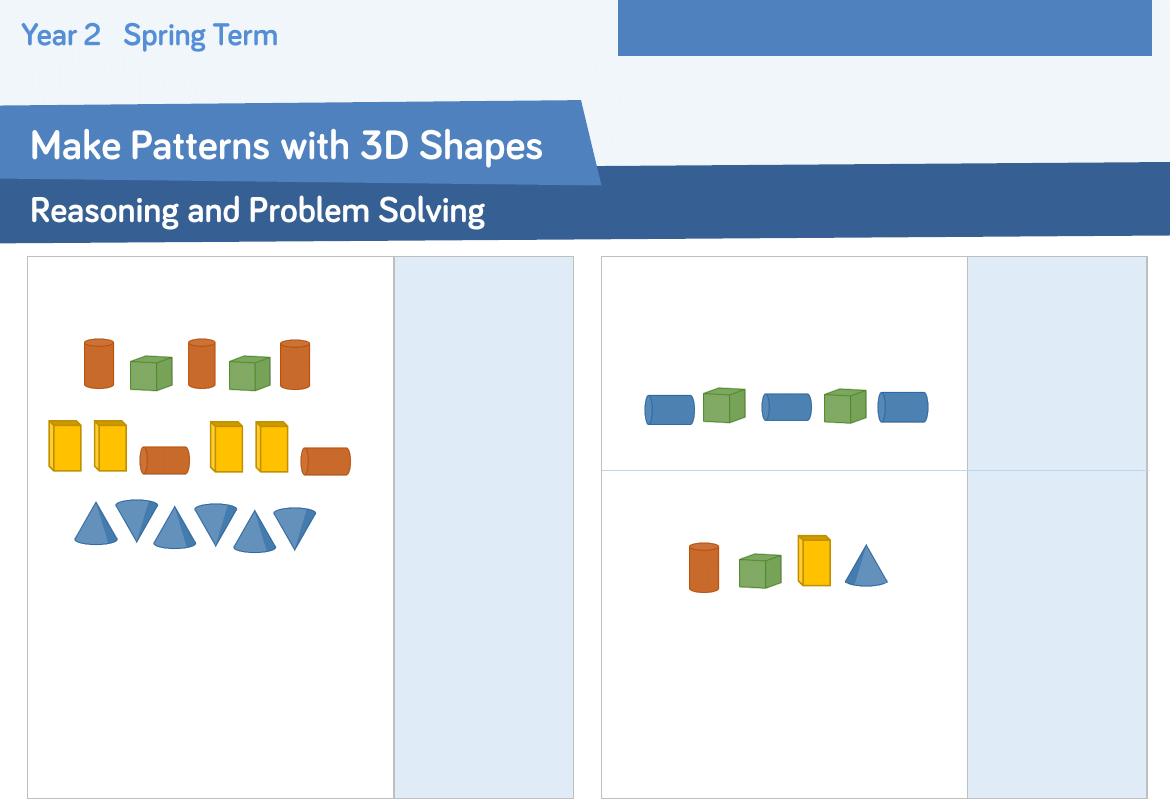 Year 2 Spring Term

Make Patterns with 3D Shapes

Reasoning and Problem Solving